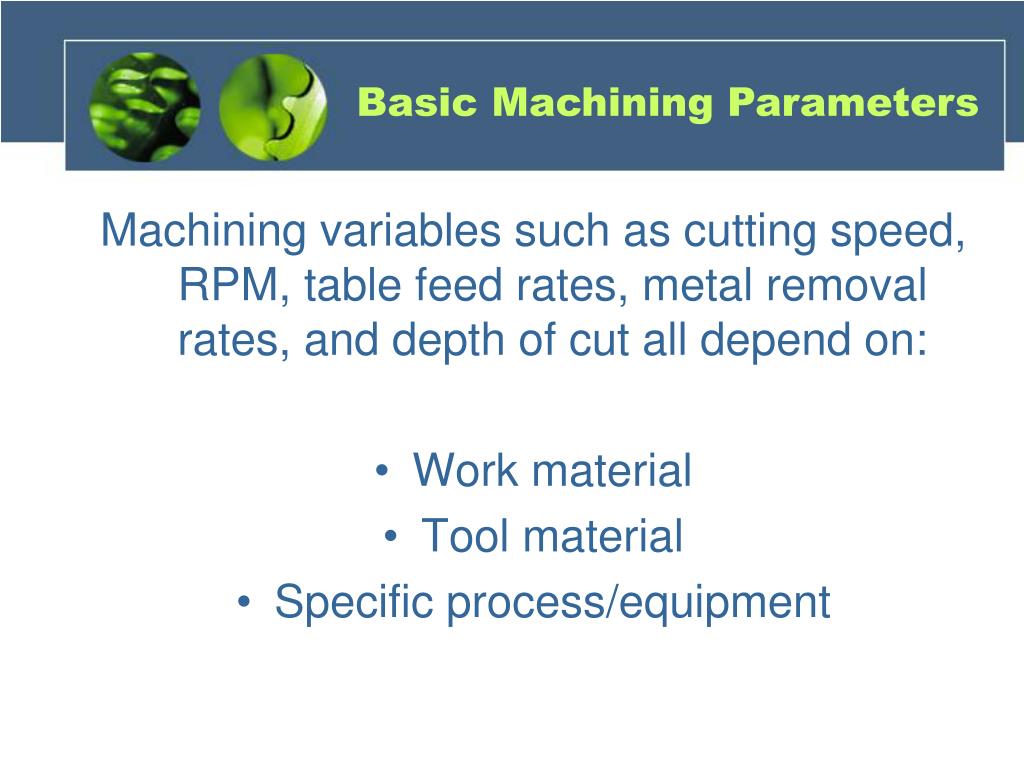 Basic Machining Parameters

Machining variables such as cutting speed, RPM, table feed rates, metal removal rates, and depth of cut all depend on:

• Work material
• Tool material
• Specific process/equipment